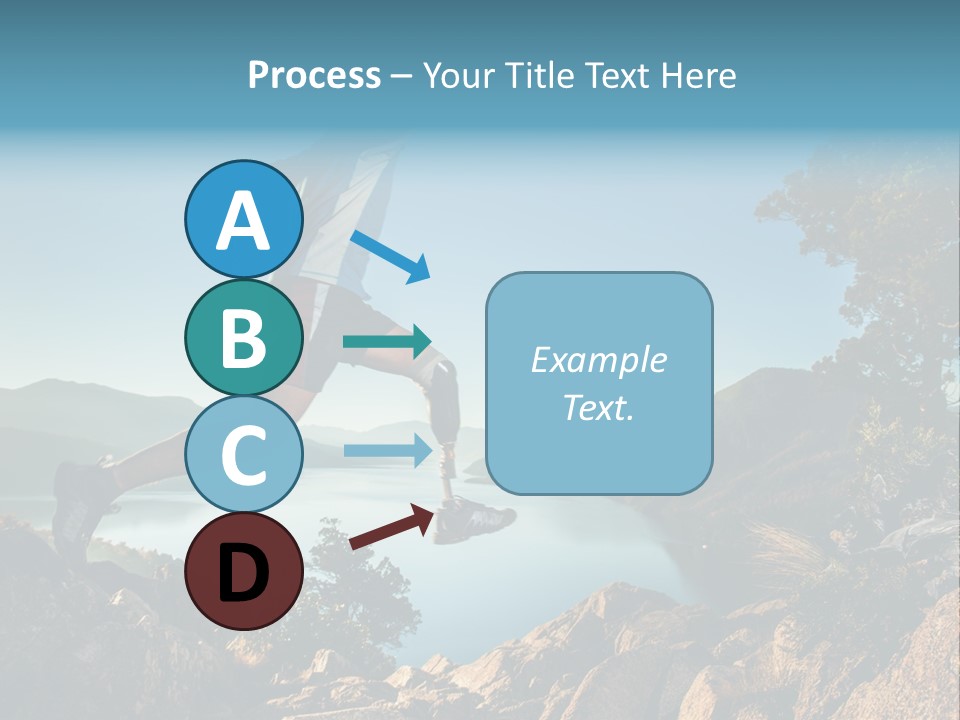 Process – Your Title Text Here

A

B

C

D

Example Text.